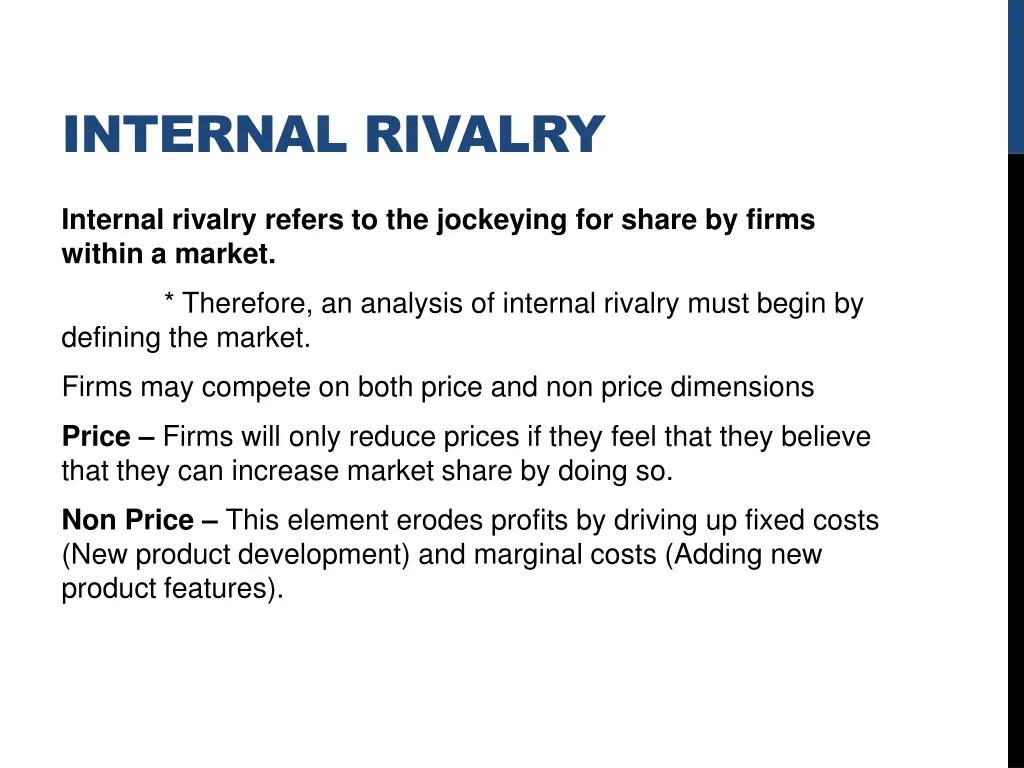 INTERNAL RIVALRY

Internal rivalry refers to the jockeying for share by firms within a market.

* Therefore, an analysis of internal rivalry must begin by defining the market.

Firms may compete on both price and non price dimensions

Price – Firms will only reduce prices if they feel that they believe that they can increase market share by doing so.

Non Price – This element erodes profits by driving up fixed costs (New product development) and marginal costs (Adding new product features).